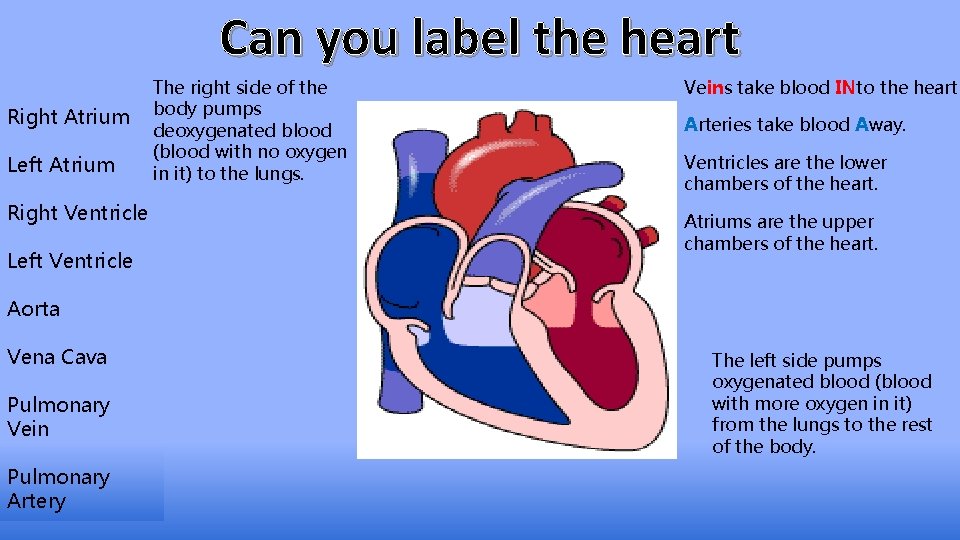 Can you label the heart

Right Atrium

Left Atrium

Right Ventricle

Left Ventricle

Aorta

Vena Cava

Pulmonary Vein

Pulmonary Artery

The right side of the body pumps deoxygenated blood (blood with no oxygen in it) to the lungs.

Veins take blood INto the heart

Arteries take blood Away.

Ventricles are the lower chambers of the heart.

Atriums are the upper chambers of the heart.

The left side pumps oxygenated blood (blood with more oxygen in it) from the lungs to the rest of the body.